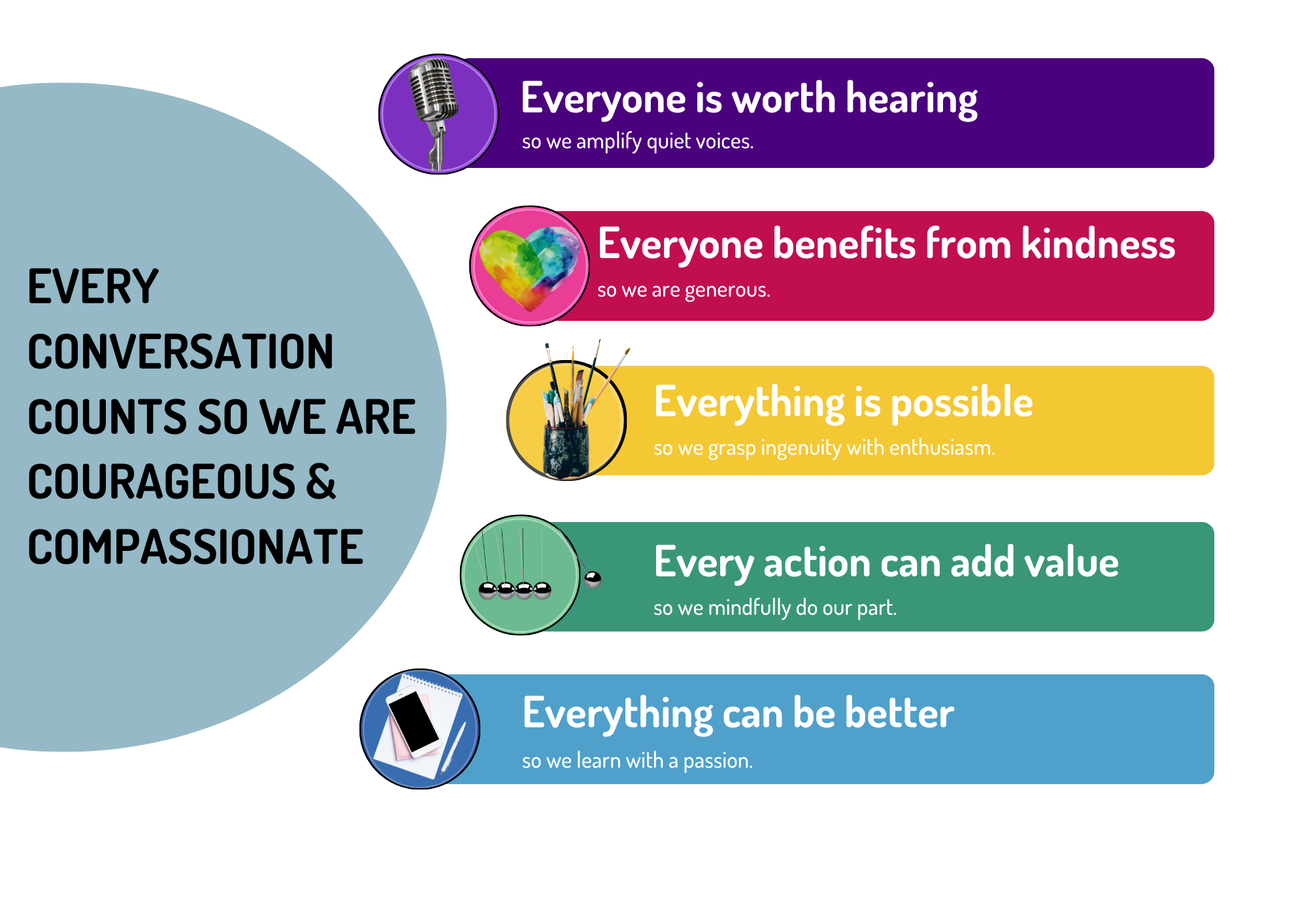 EVERY CONVERSATION COUNTS SO WE ARE COURAGEOUS & COMPASSIONATE

Everyone is worth hearing
so we amplify quiet voices.

Everyone benefits from kindness
so we are generous.

Everything is possible
so we grasp ingenuity with enthusiasm.

Every action can add value
so we mindfully do our part.

Everything can be better
so we learn with a passion.